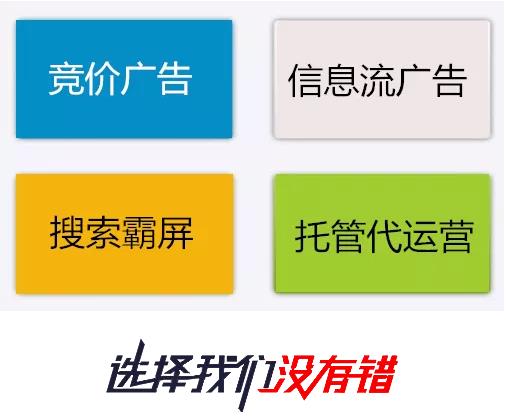 竞价广告

信息流广告

搜索霸屏

托管代运营

选择我们没有错